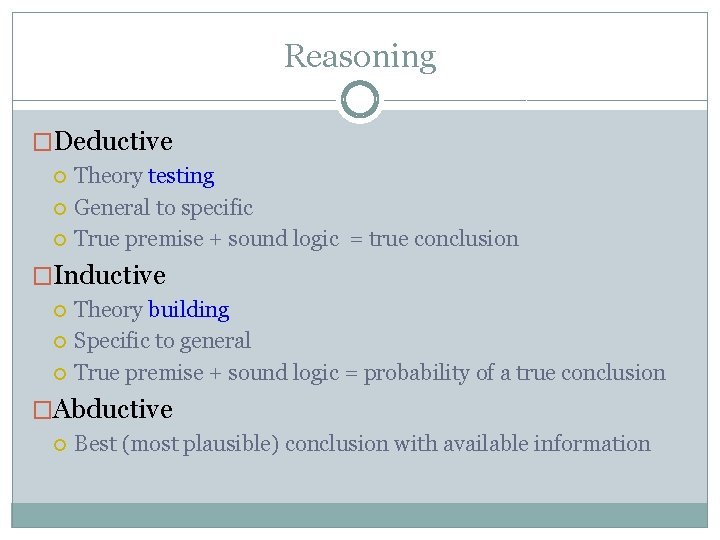 Reasoning

Deductive
Theory testing
General to specific
True premise + sound logic = true conclusion

Inductive
Theory building
Specific to general
True premise + sound logic = probability of a true conclusion

Abductive
Best (most plausible) conclusion with available information